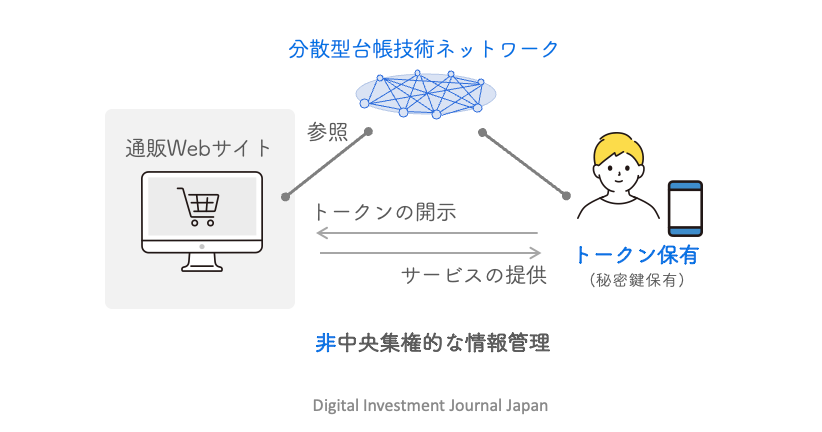 分散型台帳技術ネットワーク

通販Webサイト

参照

トークンの開示

サービスの提供

トークン保有
（秘密鍵保有）

非中央集権的な情報管理

Digital Investment Journal Japan